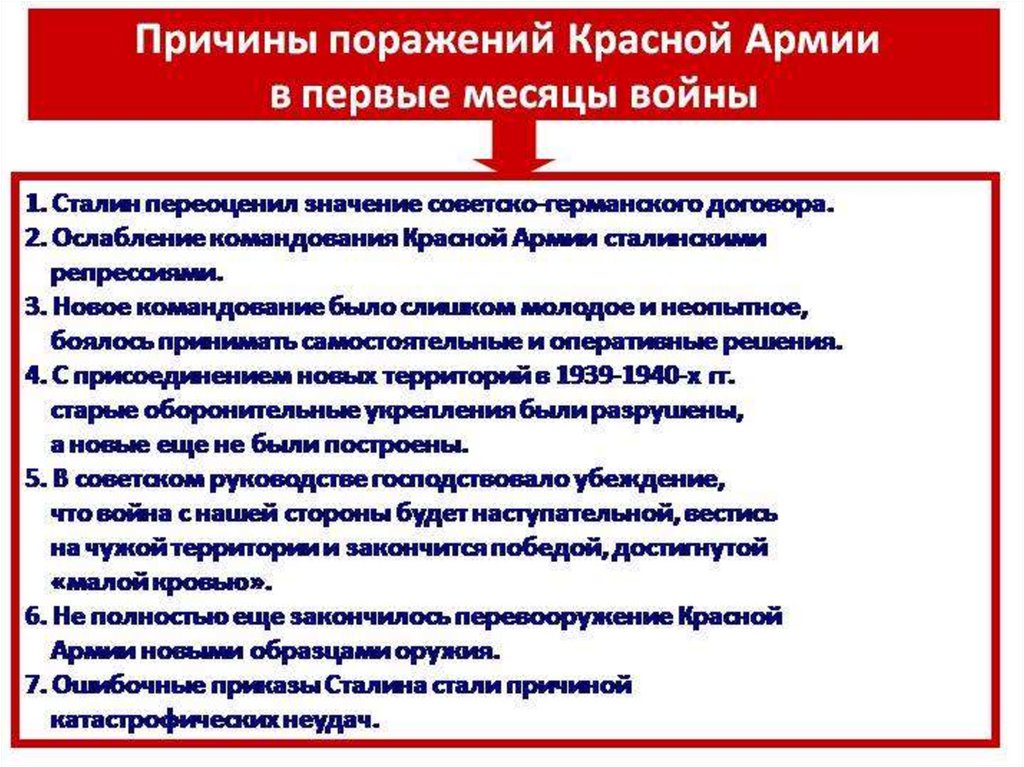 Причины поражений Красной Армии в первые месяцы войны

1. Сталин переоценил значение советско-германского договора.
2. Ослабление командования Красной Армии сталинскими репрессиями.
3. Новое командование было слишком молодое и неопытное, боялось принимать самостоятельные и оперативные решения.
4. С присоединением новых территорий в 1939-1940-х гг. старые оборонительные укрепления были разрушены, а новые еще не были построены.
5. В советском руководстве господствовало убеждение, что война с нашей стороны будет наступательной, вестись на чужой территории и закончится победой, достигнутой «малой кровью».
6. Не полностью еще закончилось перевооружение Красной Армии новыми образцами оружия.
7. Ошибочные приказы Сталина стали причиной катастрофических неудач.